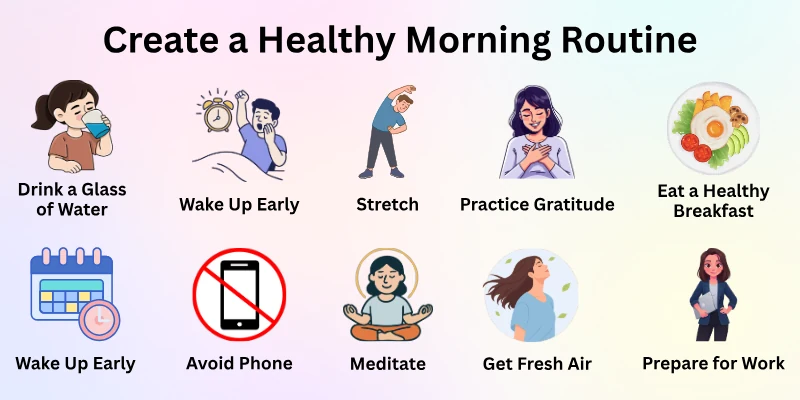 Create a Healthy Morning Routine

Drink a Glass of Water

Wake Up Early

Stretch

Practice Gratitude

Eat a Healthy Breakfast

Wake Up Early

Avoid Phone

Meditate

Get Fresh Air

Prepare for Work